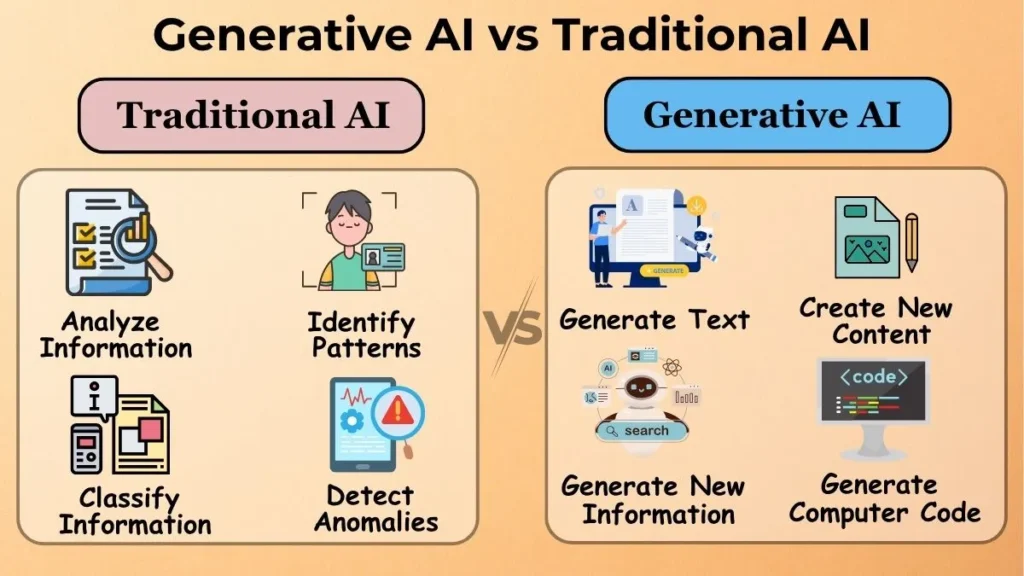 Generative AI vs Traditional AI

Traditional AI

Analyze Information

Identify Patterns

Classify Information

Detect Anomalies

VS

Generative AI

A

GENERATE

Generate Text

Create New Content

AI

search

Generate New Information

<code>

Generate Computer Code